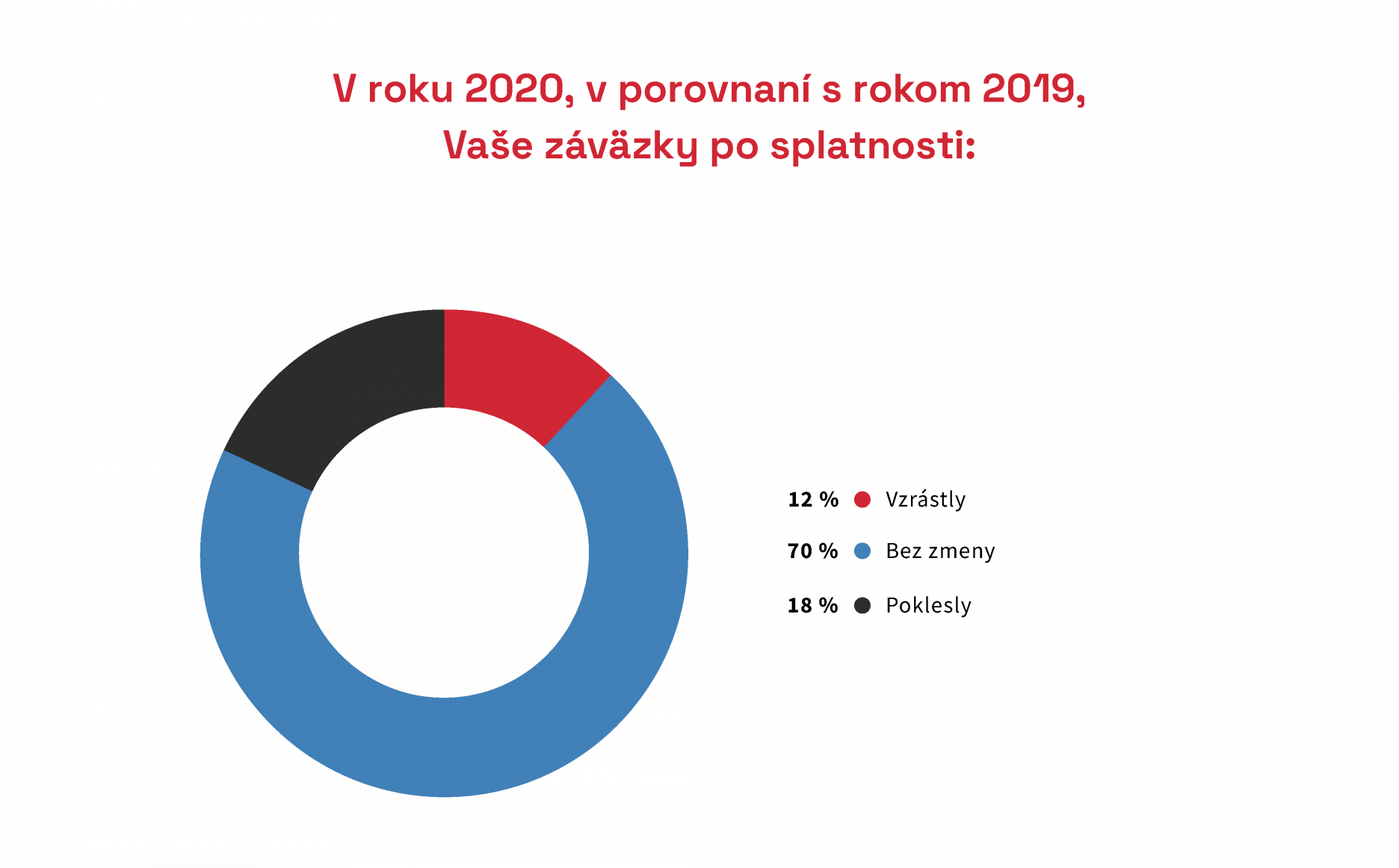 V roku 2020, v porovnaní s rokom 2019, Vaše záväzky po splatnosti:

12 % Vzrástly

70 % Bez zmeny

18 % Poklesly